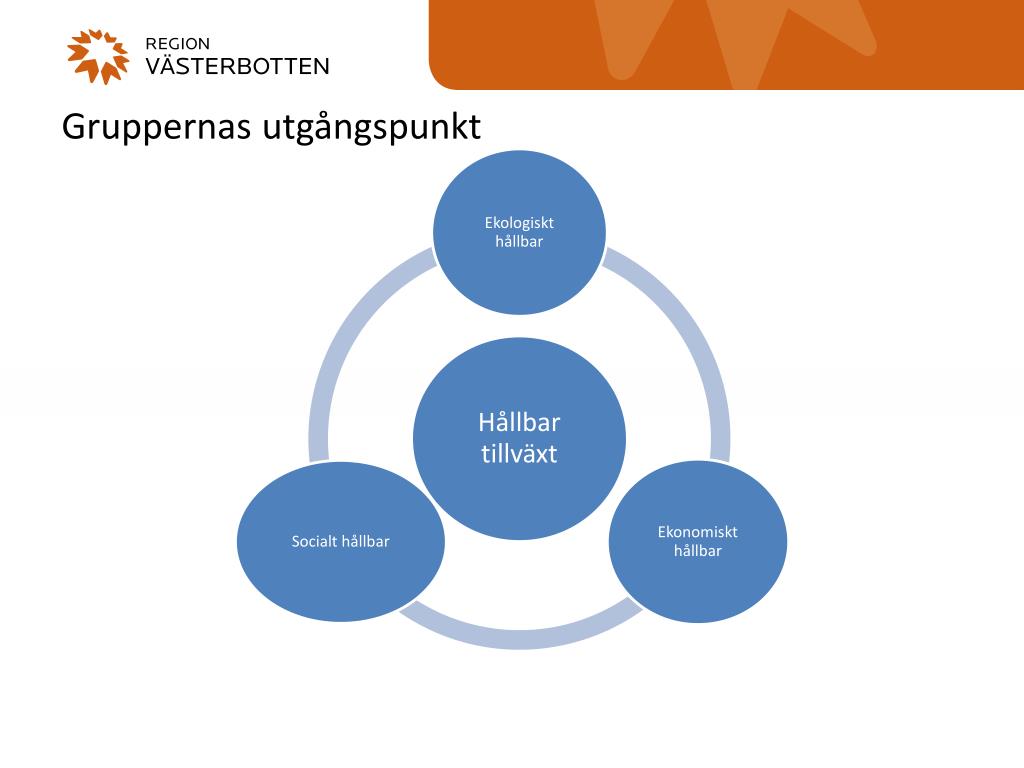 REGION
VÄSTERBOTTEN

Gruppernas utgångspunkt

Ekologiskt hållbar

Hållbar tillväxt

Socialt hållbar

Ekonomiskt hållbar